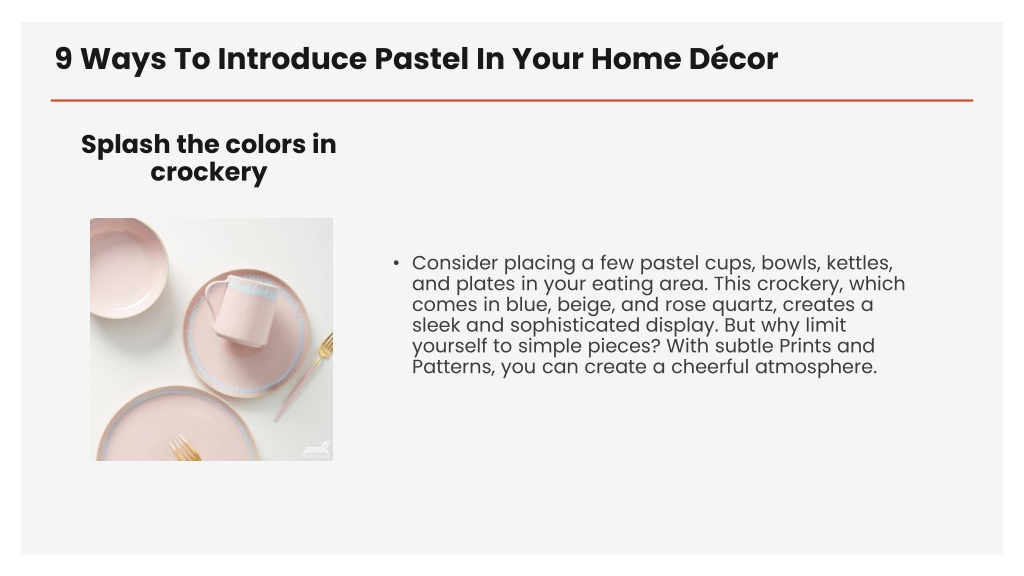 9 Ways To Introduce Pastel In Your Home Décor

Splash the colors in crockery

• Consider placing a few pastel cups, bowls, kettles, and plates in your eating area. This crockery, which comes in blue, beige, and rose quartz, creates a sleek and sophisticated display. But why limit yourself to simple pieces? With subtle Prints and Patterns, you can create a cheerful atmosphere.